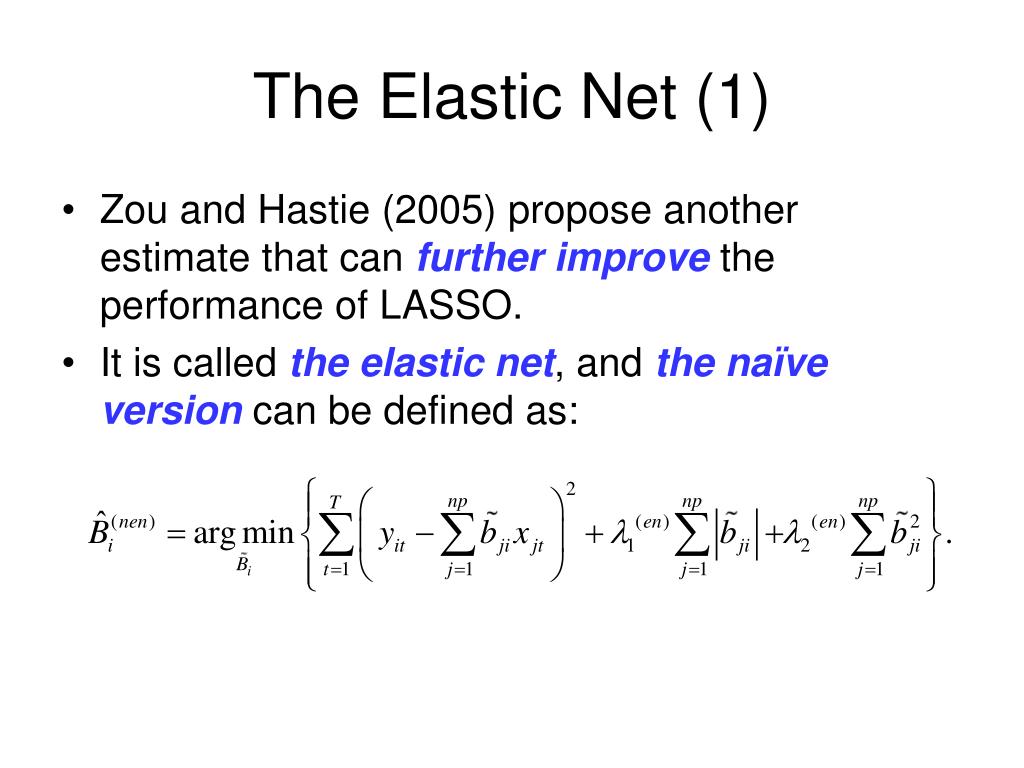 The Elastic Net (1)

• Zou and Hastie (2005) propose another estimate that can further improve the performance of LASSO.

• It is called the elastic net, and the naïve version can be defined as:

$\hat{B}_i^{(nen)} = \arg\min_{\tilde{B}_i} \left\{ \sum_{t=1}^{T} \left( y_{it} - \sum_{j=1}^{np} \tilde{b}_{ji} x_{jt} \right)^2 + \lambda_1^{(en)} \sum_{j=1}^{np} \left| \tilde{b}_{ji} \right| + \lambda_2^{(en)} \sum_{j=1}^{np} \tilde{b}_{ji}^2 \right\}.$